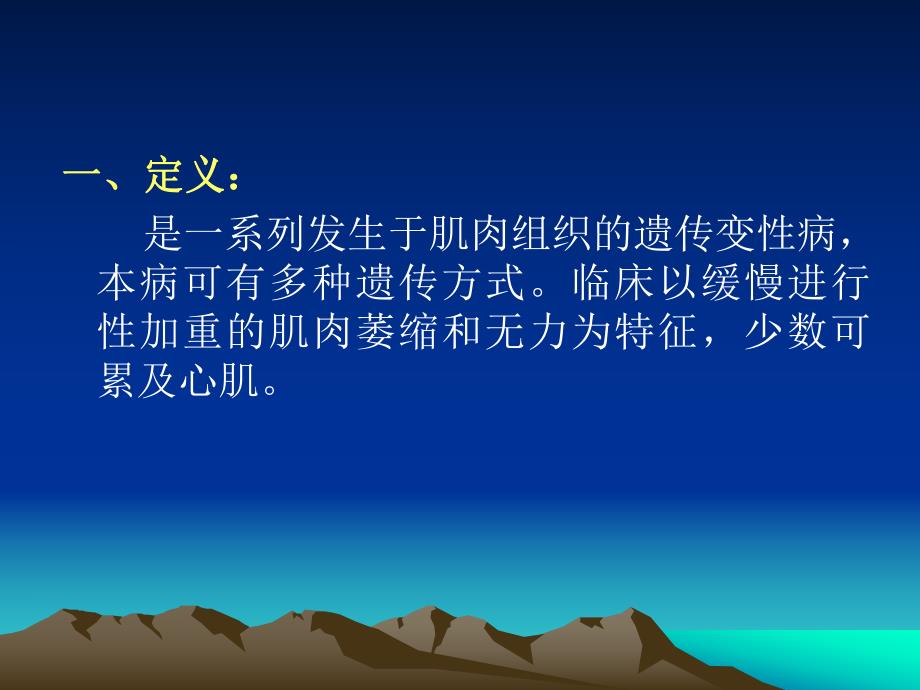 一、定义：

是一系列发生于肌肉组织的遗传变性病，本病可有多种遗传方式。临床以缓慢进行性加重的肌肉萎缩和无力为特征，少数可累及心肌。